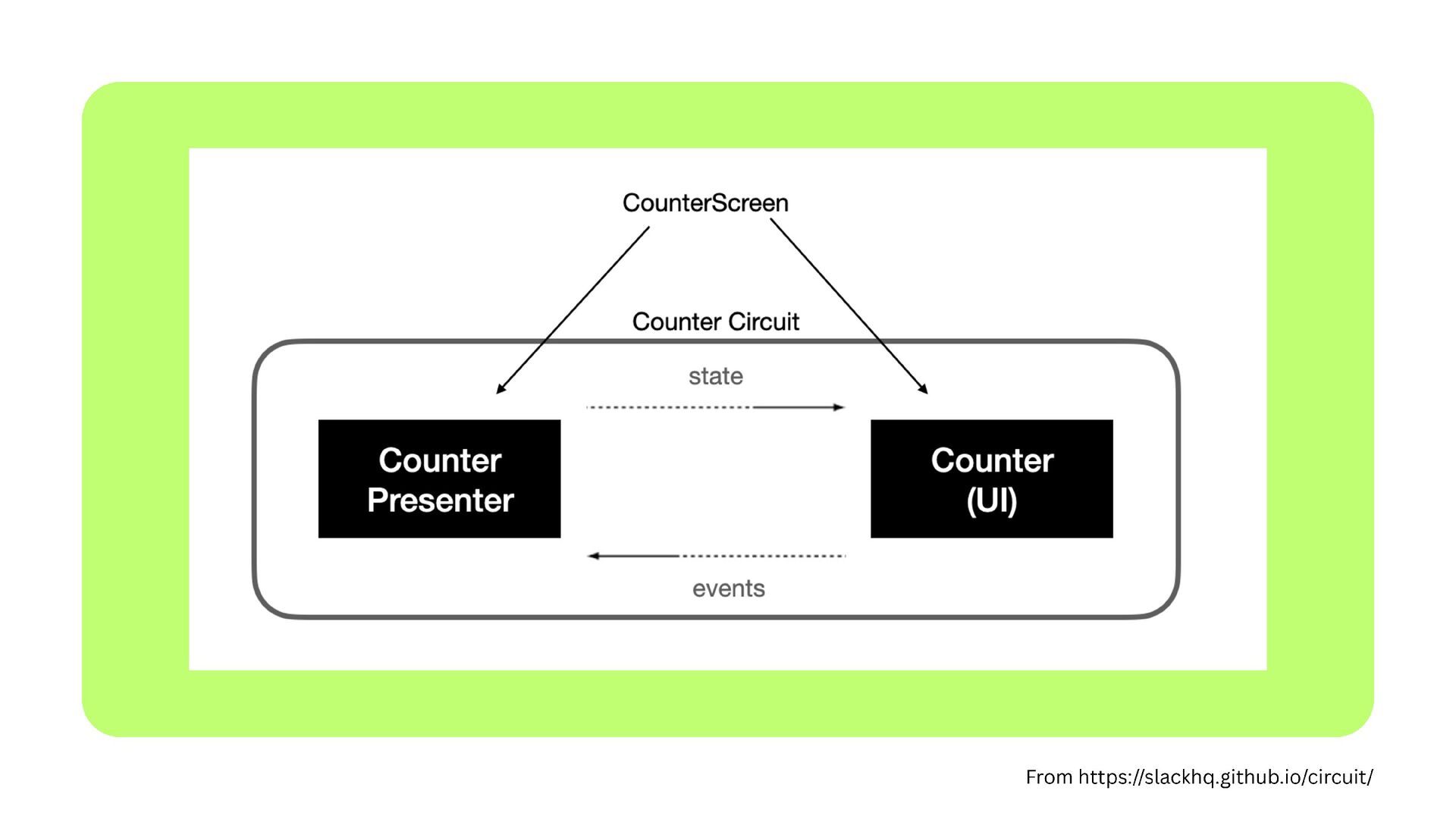 CounterScreen

Counter Circuit

state

Counter Presenter

Counter (UI)

events

From https://slackhq.github.io/circuit/